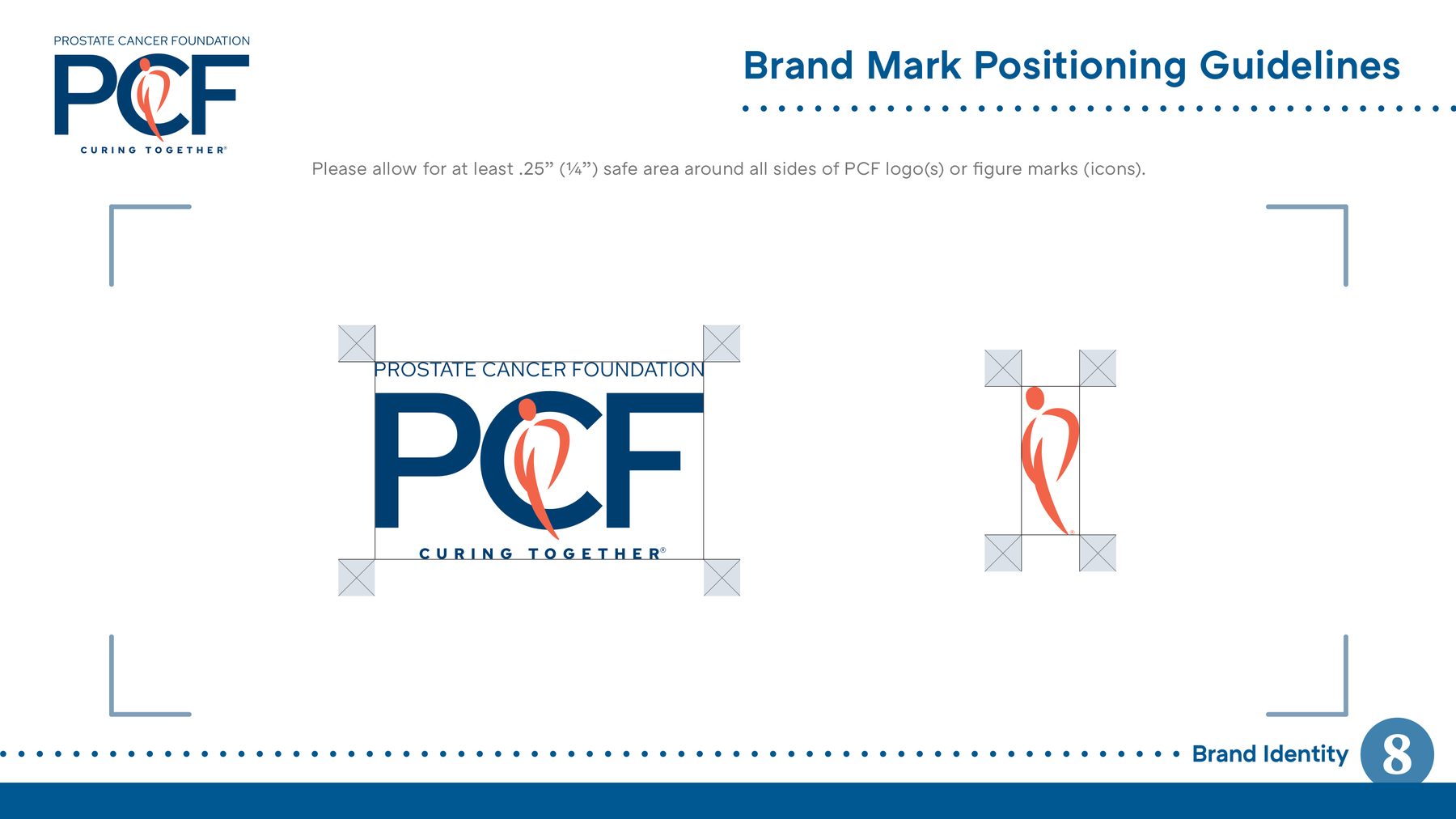 PROSTATE CANCER FOUNDATION
PCF
CURING TOGETHER®

Brand Mark Positioning Guidelines

Please allow for at least .25” (¼”) safe area around all sides of PCF logo(s) or figure marks (icons).

PROSTATE CANCER FOUNDATION
PCF
CURING TOGETHER®

Brand Identity 8